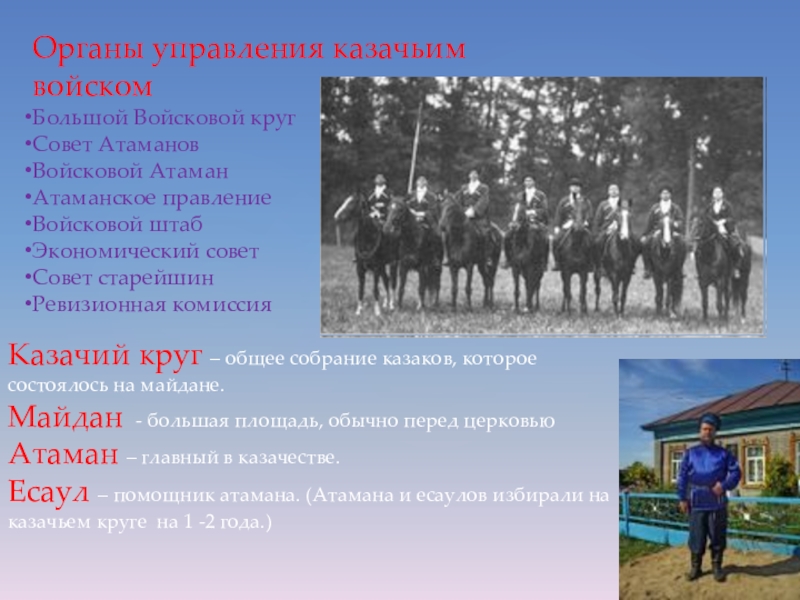 Органы управления казачьим войском

•Большой Войсковой круг
•Совет Атаманов
•Войсковой Атаман
•Атаманское правление
•Войсковой штаб
•Экономический совет
•Совет старейшин
•Ревизионная комиссия

Казачий круг – общее собрание казаков, которое состоялось на майдане.

Майдан - большая площадь, обычно перед церковью

Атаман – главный в казачестве.

Есаул – помощник атамана. (Атамана и есаулов избирали на казачьем круге на 1 -2 года.)